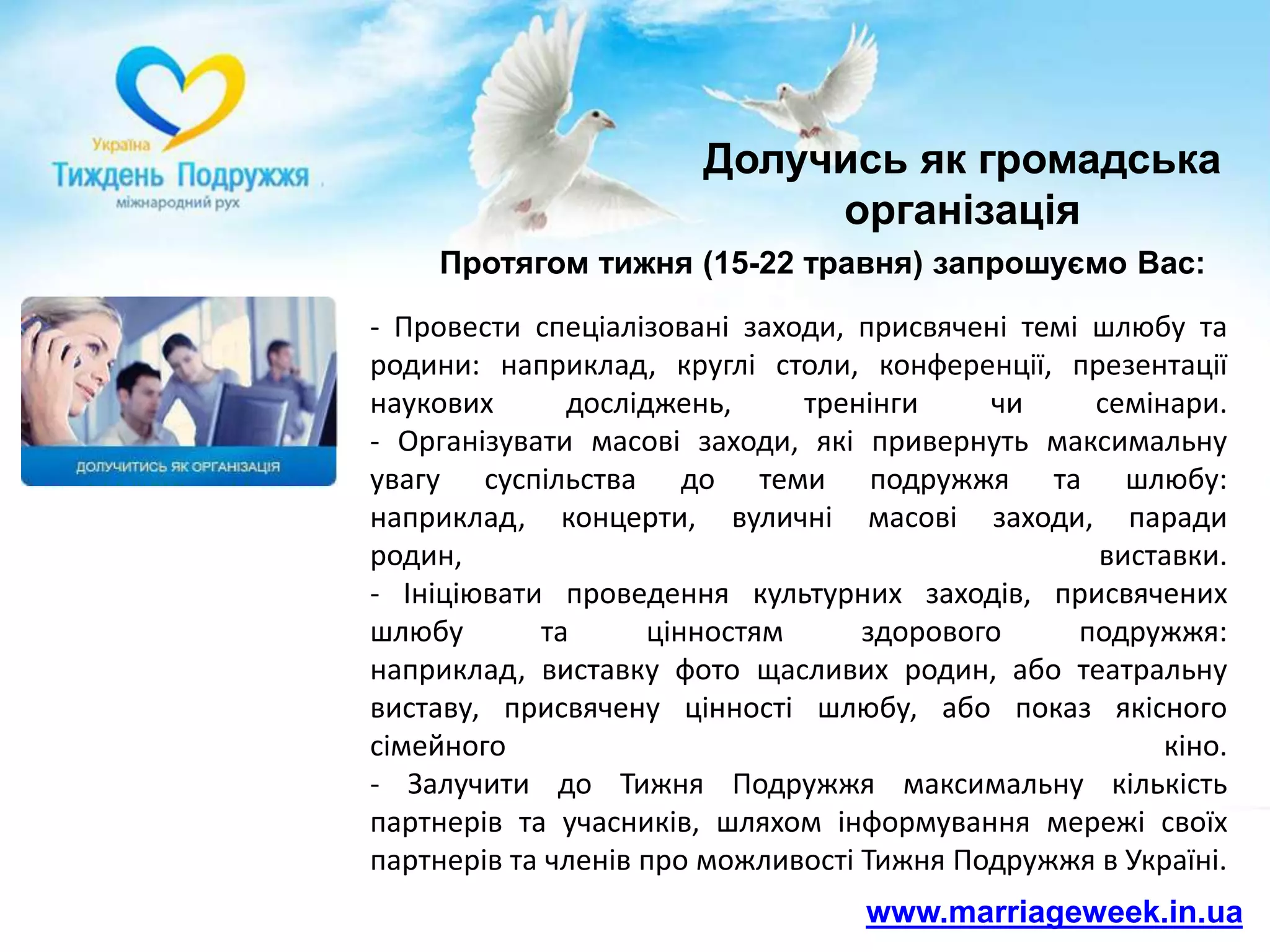 Україна
Тиждень Подружжя
міжнародний рух

Долучись як громадська організація

Протягом тижня (15-22 травня) запрошуємо Вас:

ДОЛУЧИТИСЬ ЯК ОРГАНІЗАЦІЯ

- Провести спеціалізовані заходи, присвячені темі шлюбу та родини: наприклад, круглі столи, конференції, презентації наукових досліджень, тренінги чи семінари.
- Організувати масові заходи, які привернуть максимальну увагу суспільства до теми подружжя та шлюбу: наприклад, концерти, вуличні масові заходи, паради родин, виставки.
- Ініціювати проведення культурних заходів, присвячених шлюбу та цінностям здорового подружжя: наприклад, виставку фото щасливих родин, або театральну виставу, присвячену цінності шлюбу, або показ якісного сімейного кіно.
- Залучити до Тижня Подружжя максимальну кількість партнерів та учасників, шляхом інформування мережі своїх партнерів та членів про можливості Тижня Подружжя в Україні.

www.marriageweek.in.ua